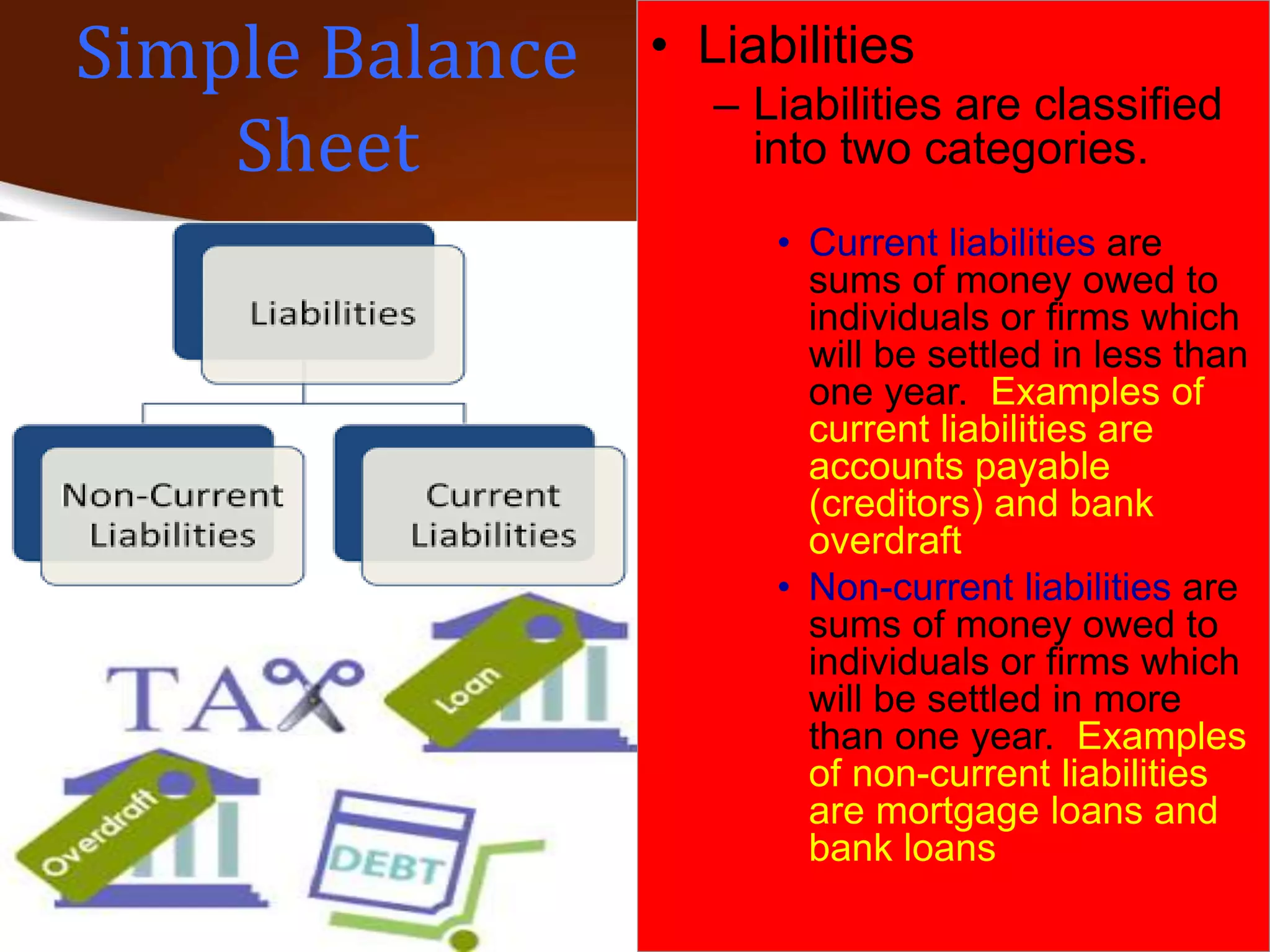 Simple Balance Sheet

Liabilities

Non-Current Liabilities

Current Liabilities

TAX

Loan

Overdraft

DEBT

• Liabilities
– Liabilities are classified into two categories.

• Current liabilities are sums of money owed to individuals or firms which will be settled in less than one year. Examples of current liabilities are accounts payable (creditors) and bank overdraft
• Non-current liabilities are sums of money owed to individuals or firms which will be settled in more than one year. Examples of non-current liabilities are mortgage loans and bank loans